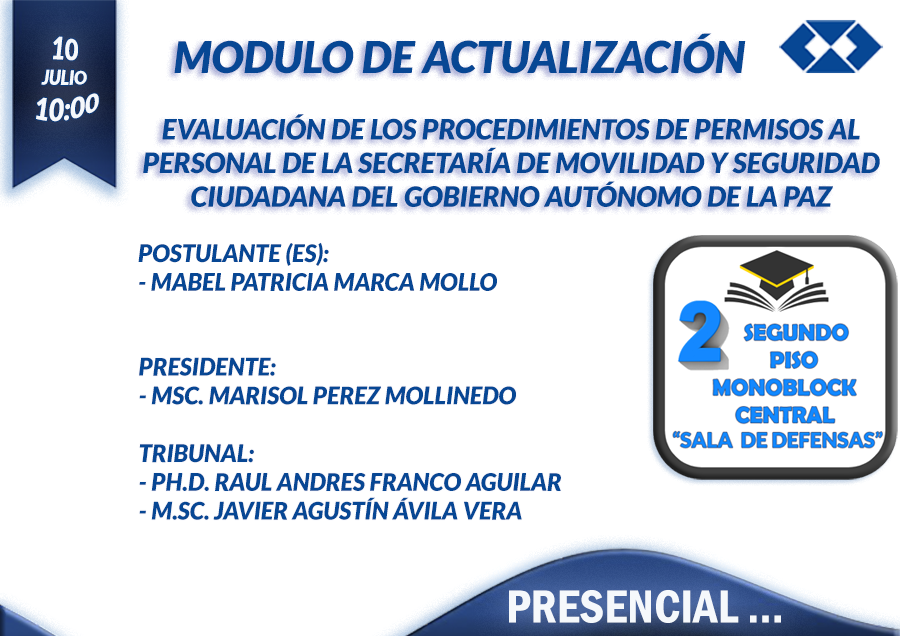 10
JULIO
10:00

MODULO DE ACTUALIZACIÓN

EVALUACIÓN DE LOS PROCEDIMIENTOS DE PERMISOS AL PERSONAL DE LA SECRETARÍA DE MOVILIDAD Y SEGURIDAD CIUDADANA DEL GOBIERNO AUTÓNOMO DE LA PAZ

POSTULANTE (ES):
- MABEL PATRICIA MARCA MOLLO

PRESIDENTE:
- MSC. MARISOL PEREZ MOLLINEDO

TRIBUNAL:
- PH.D. RAUL ANDRES FRANCO AGUILAR
- M.SC. JAVIER AGUSTÍN ÁVILA VERA

2
SEGUNDO
PISO
MONOBLOCK
CENTRAL
"SALA DE DEFENSAS"

PRESENCIAL ...